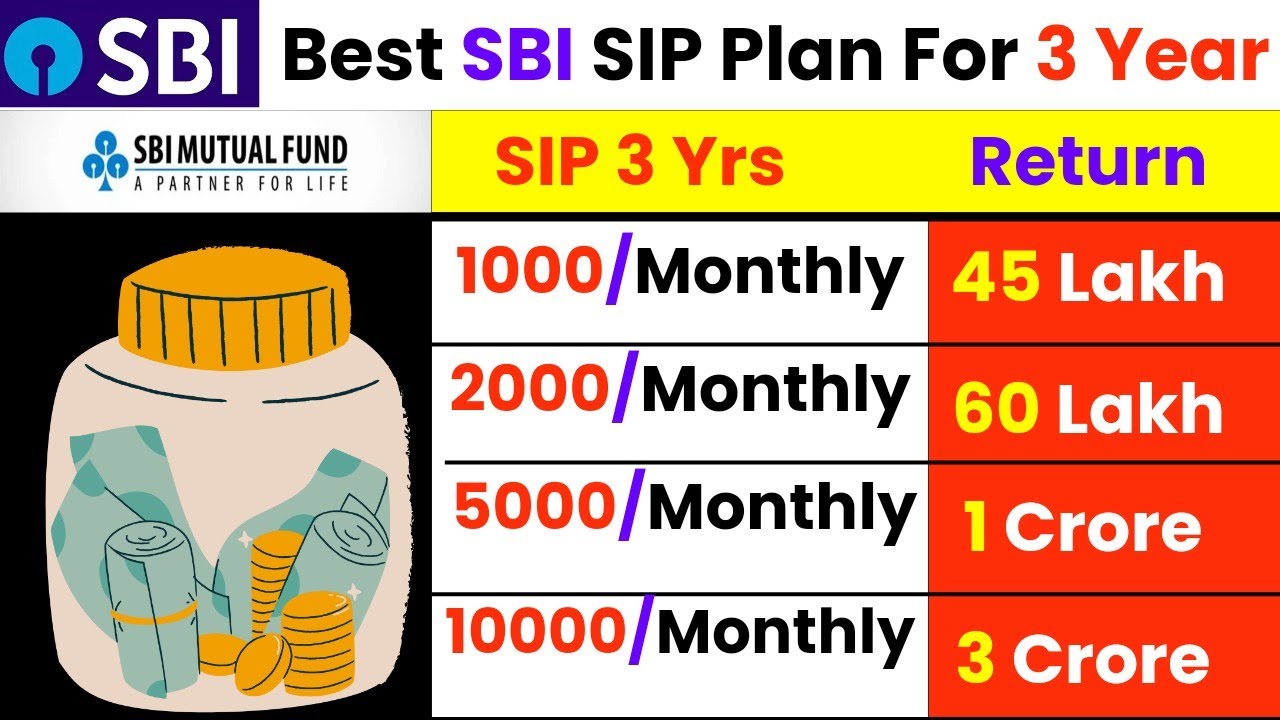 SBI Best SBI SIP Plan For 3 Year

SBI MUTUAL FUND
A PARTNER FOR LIFE

| SIP 3 Yrs | Return |
|---|---|
| 1000/Monthly | 45 Lakh |
| 2000/Monthly | 60 Lakh |
| 5000/Monthly | 1 Crore |
| 10000/Monthly | 3 Crore |